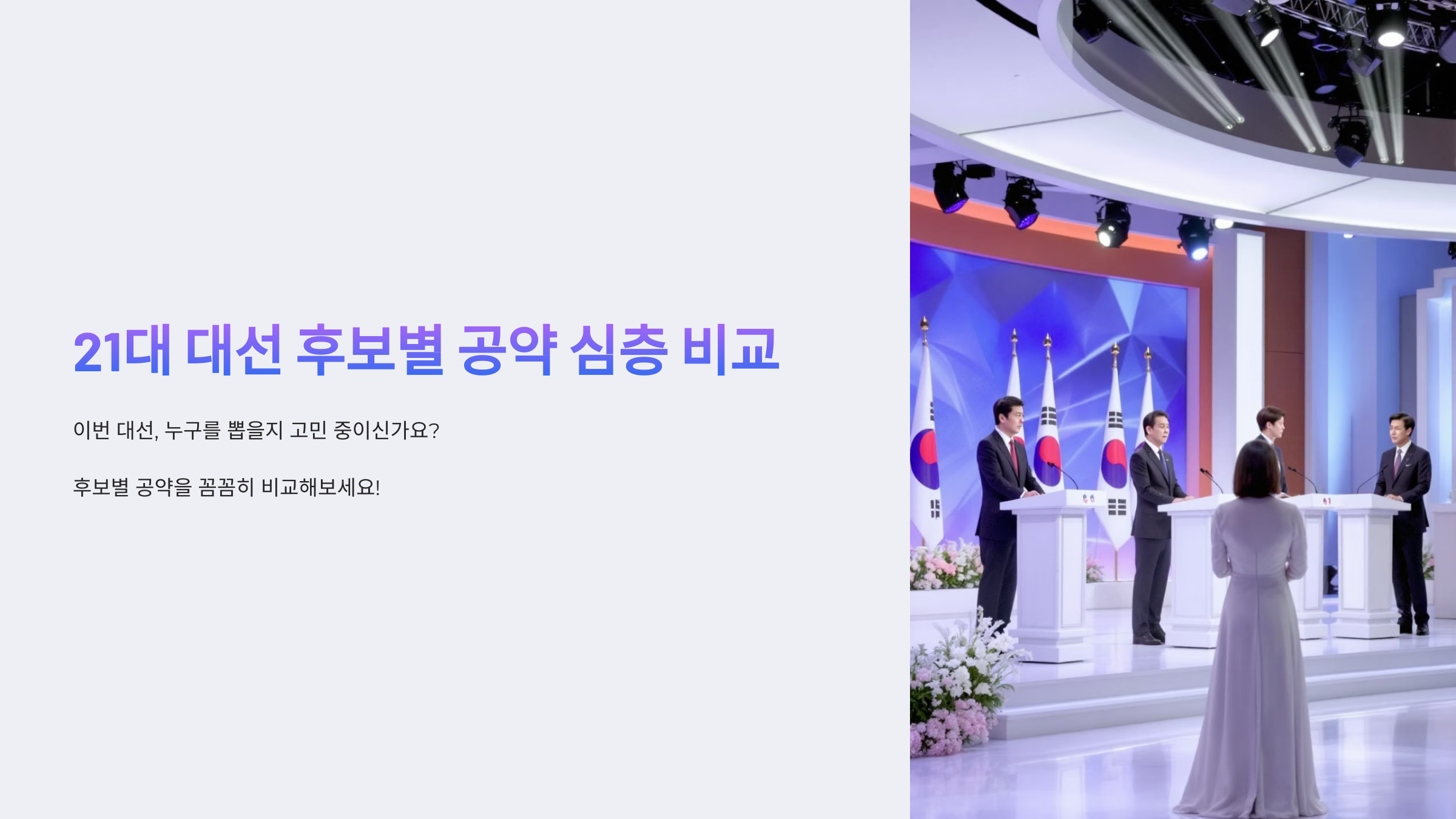 21대 대선 후보별 공약 심층 비교

이번 대선, 누구를 뽑을지 고민 중이신가요?

후보별 공약을 꼼꼼히 비교해보세요!